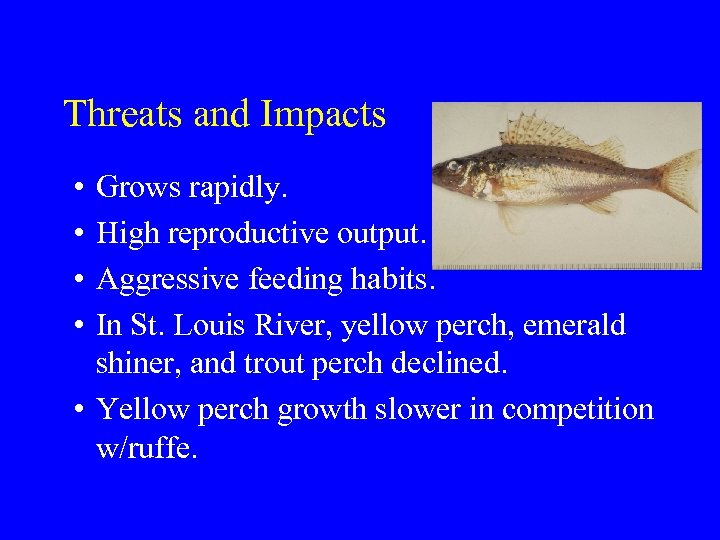 Threats and Impacts

• Grows rapidly.
• High reproductive output.
• Aggressive feeding habits.
• In St. Louis River, yellow perch, emerald shiner, and trout perch declined.
• Yellow perch growth slower in competition w/ruffe.